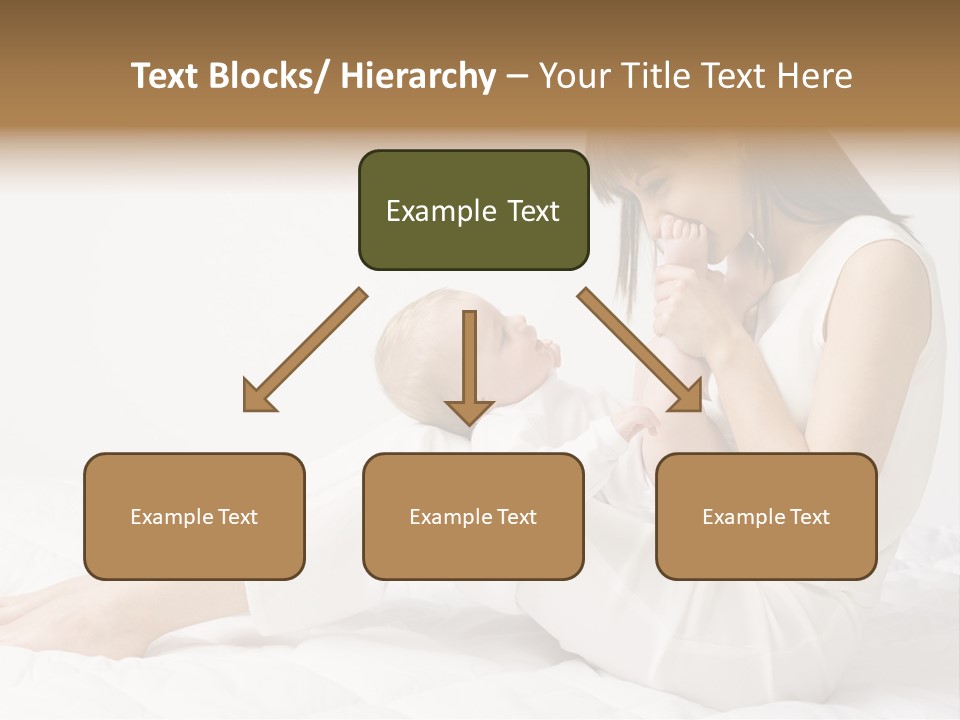 Text Blocks/ Hierarchy – Your Title Text Here

Example Text

Example Text

Example Text

Example Text